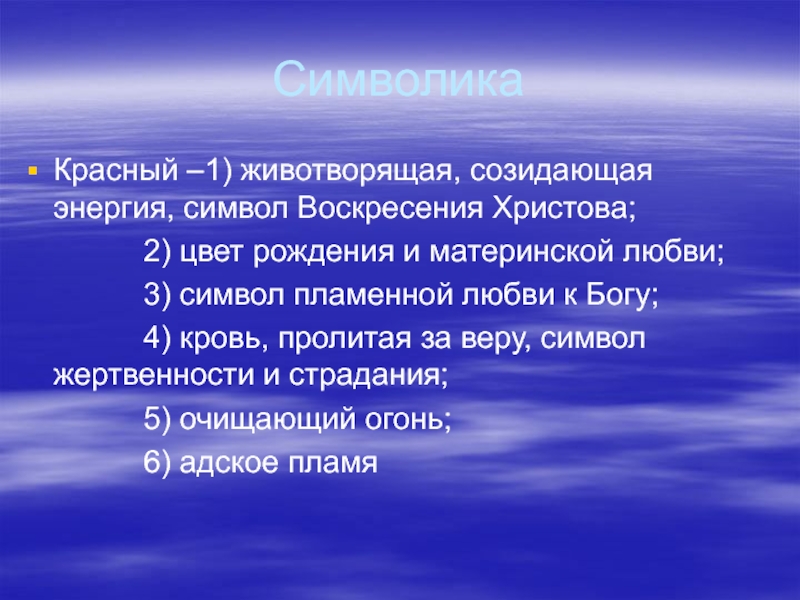 Символика

Красный –1) животворящая, созидающая энергия, символ Воскресения Христова;

2) цвет рождения и материнской любви;

3) символ пламенной любви к Богу;

4) кровь, пролитая за веру, символ жертвенности и страдания;

5) очищающий огонь;

6) адское пламя